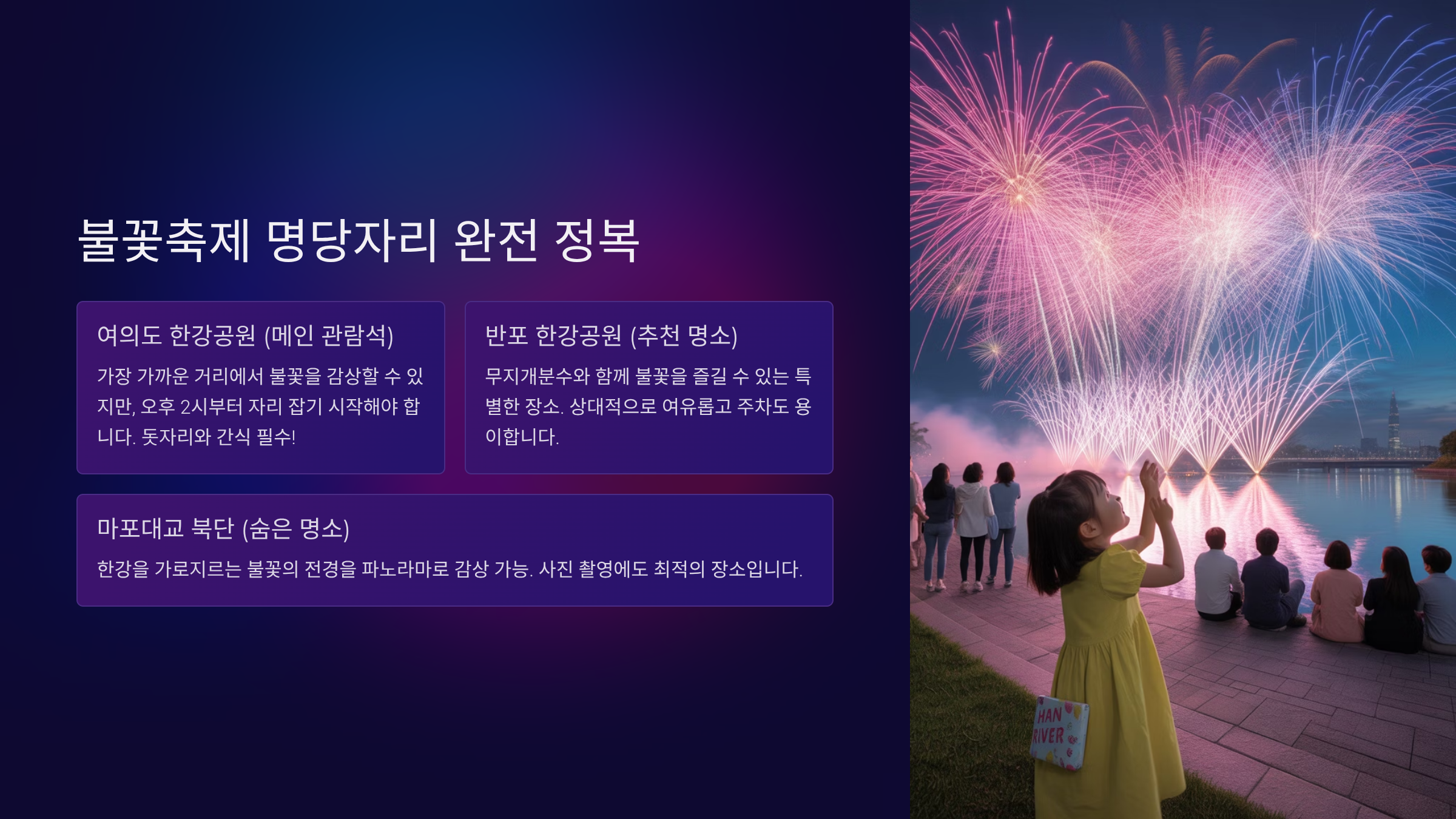 불꽃축제 명당자리 완전 정복

여의도 한강공원 (메인 관람석)

가장 가까운 거리에서 불꽃을 감상할 수 있지만, 오후 2시부터 자리 잡기 시작해야 합니다. 돗자리와 간식 필수!

반포 한강공원 (추천 명소)

무지개분수와 함께 불꽃을 즐길 수 있는 특별한 장소. 상대적으로 여유롭고 주차도 용이합니다.

마포대교 북단 (숨은 명소)

한강을 가로지르는 불꽃의 전경을 파노라마로 감상 가능. 사진 촬영에도 최적의 장소입니다.

HAN RIVER